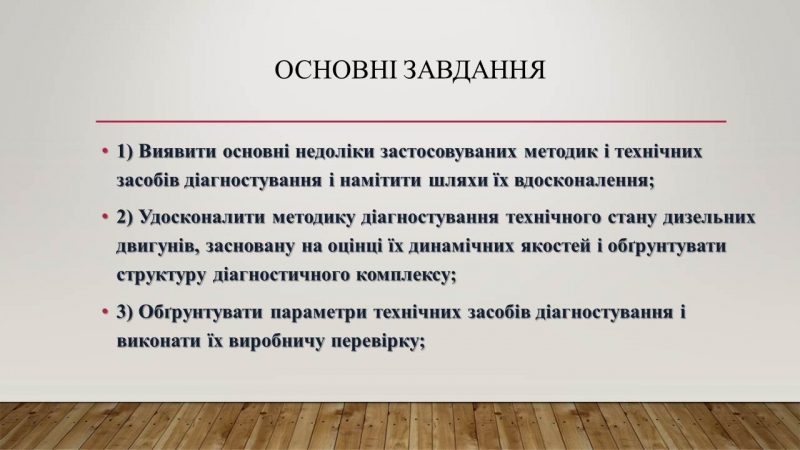 ОСНОВНІ ЗАВДАННЯ

• 1) Виявити основні недоліки застосовуваних методик і технічних засобів діагностування і намітити шляхи їх вдосконалення;

• 2) Удосконалити методику діагностування технічного стану дизельних двигунів, засновану на оцінці їх динамічних якостей і обґрунтувати структуру діагностичного комплексу;

• 3) Обґрунтувати параметри технічних засобів діагностування і виконати їх виробничу перевірку;